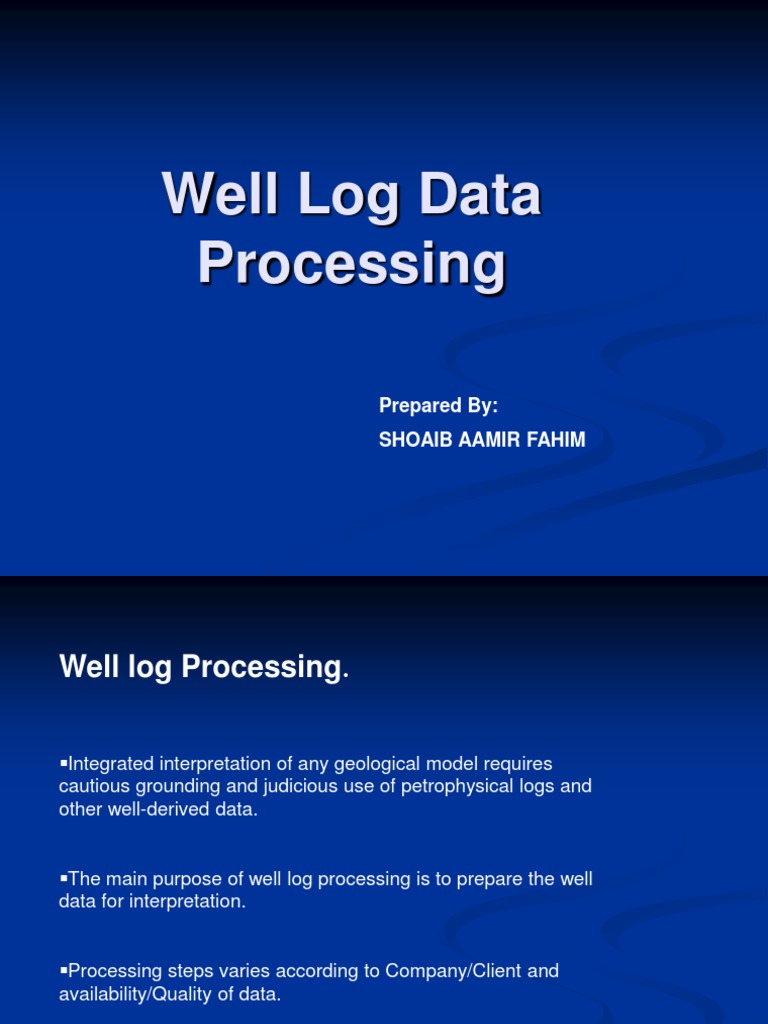 Well Log Data Processing

Prepared By:
SHOAIB AAMIR FAHIM

Well log Processing.

▪Integrated interpretation of any geological model requires cautious grounding and judicious use of petrophysical logs and other well-derived data.

▪The main purpose of well log processing is to prepare the well data for interpretation.

▪Processing steps varies according to Company/Client and availability/Quality of data.